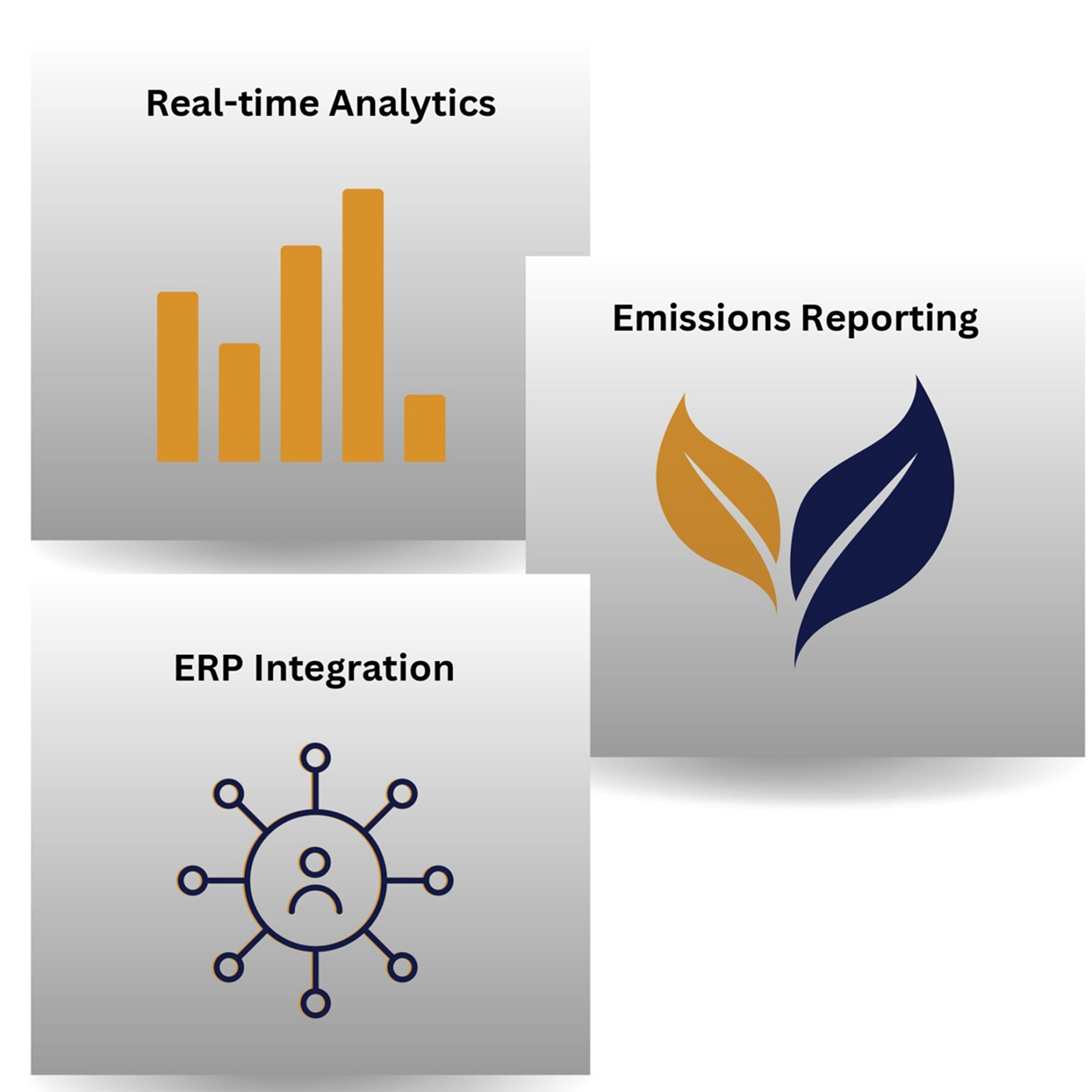 Real-time Analytics

Emissions Reporting

ERP Integration